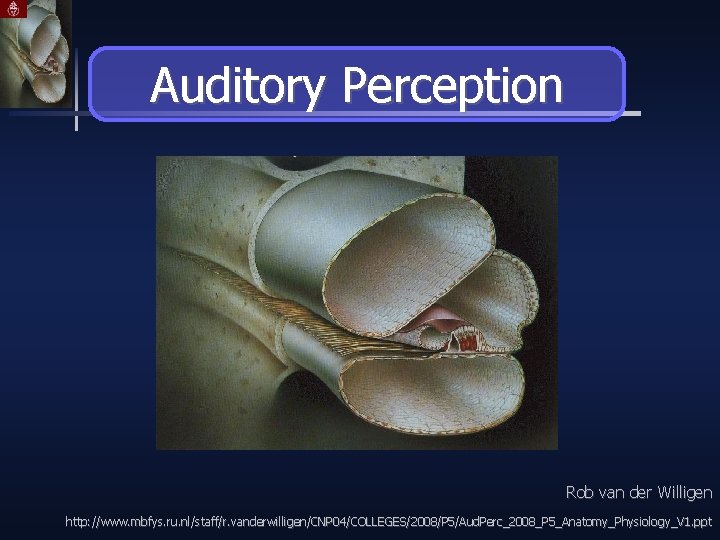 Auditory Perception

Rob van der Willigen

http://www.mbfys.ru.nl/staff/r.vanderwilligen/CNP04/COLLEGES/2008/P5/AudPerc_2008_P5_Anatomy_Physiology_V1.ppt